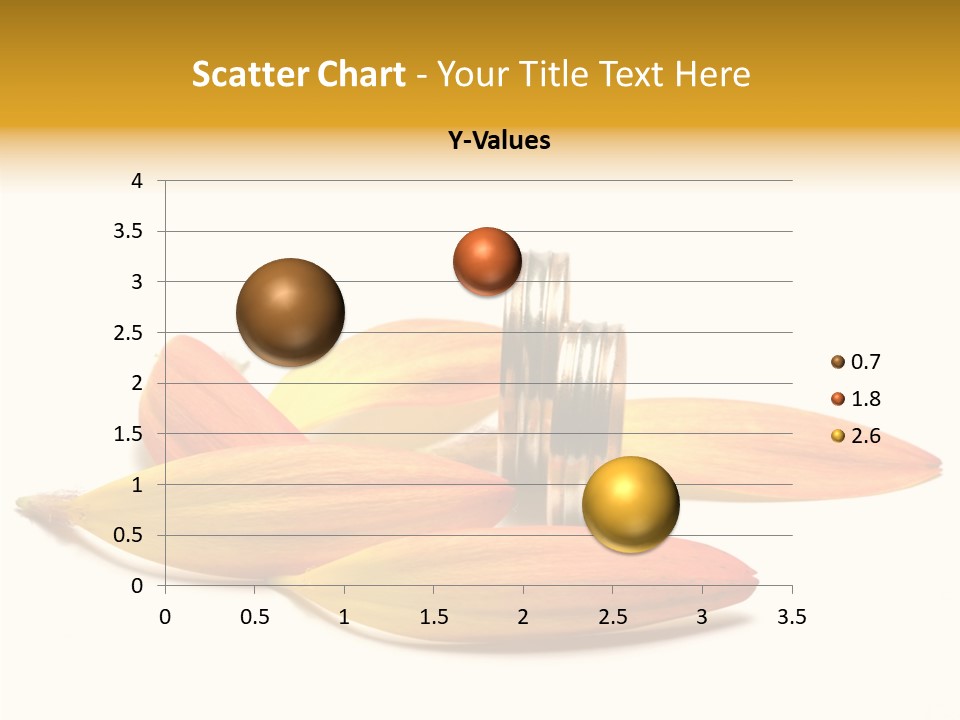 Scatter Chart - Your Title Text Here

Y-Values

4
3.5
3
2.5
2
1.5
1
0.5
0

0 0.5 1 1.5 2 2.5 3 3.5

0.7
1.8
2.6